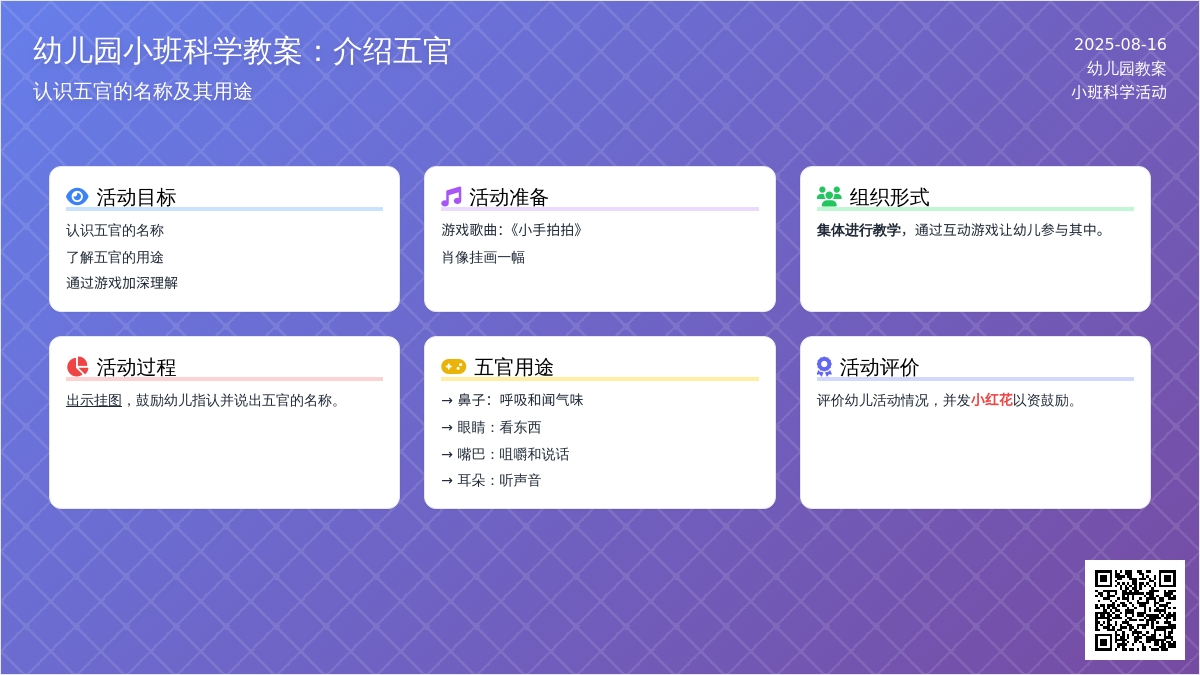 幼儿园小班科学教案：介绍五官
认识五官的名称及其用途

2025-08-16
幼儿园教案
小班科学活动

活动目标
认识五官的名称
了解五官的用途
通过游戏加深理解

活动准备
游戏歌曲：《小手拍拍》
肖像挂画一幅

组织形式
集体进行教学，通过互动游戏让幼儿参与其中。

活动过程
出示挂图，鼓励幼儿指认并说出五官的名称。

五官用途
→ 鼻子：呼吸和闻气味
→ 眼睛：看东西
→ 嘴巴：咀嚼和说话
→ 耳朵：听声音

活动评价
评价幼儿活动情况，并发小红花以资鼓励。